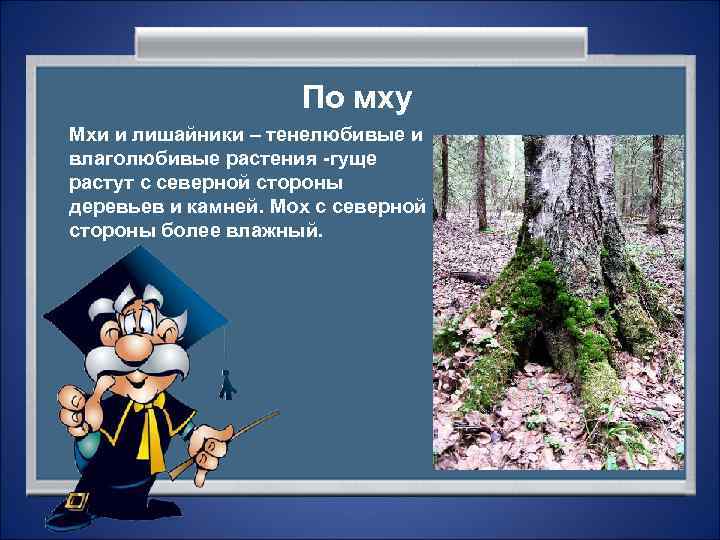 По мху

Мхи и лишайники – тенелюбивые и влаголюбивые растения -гуще растут с северной стороны деревьев и камней. Мох с северной стороны более влажный.